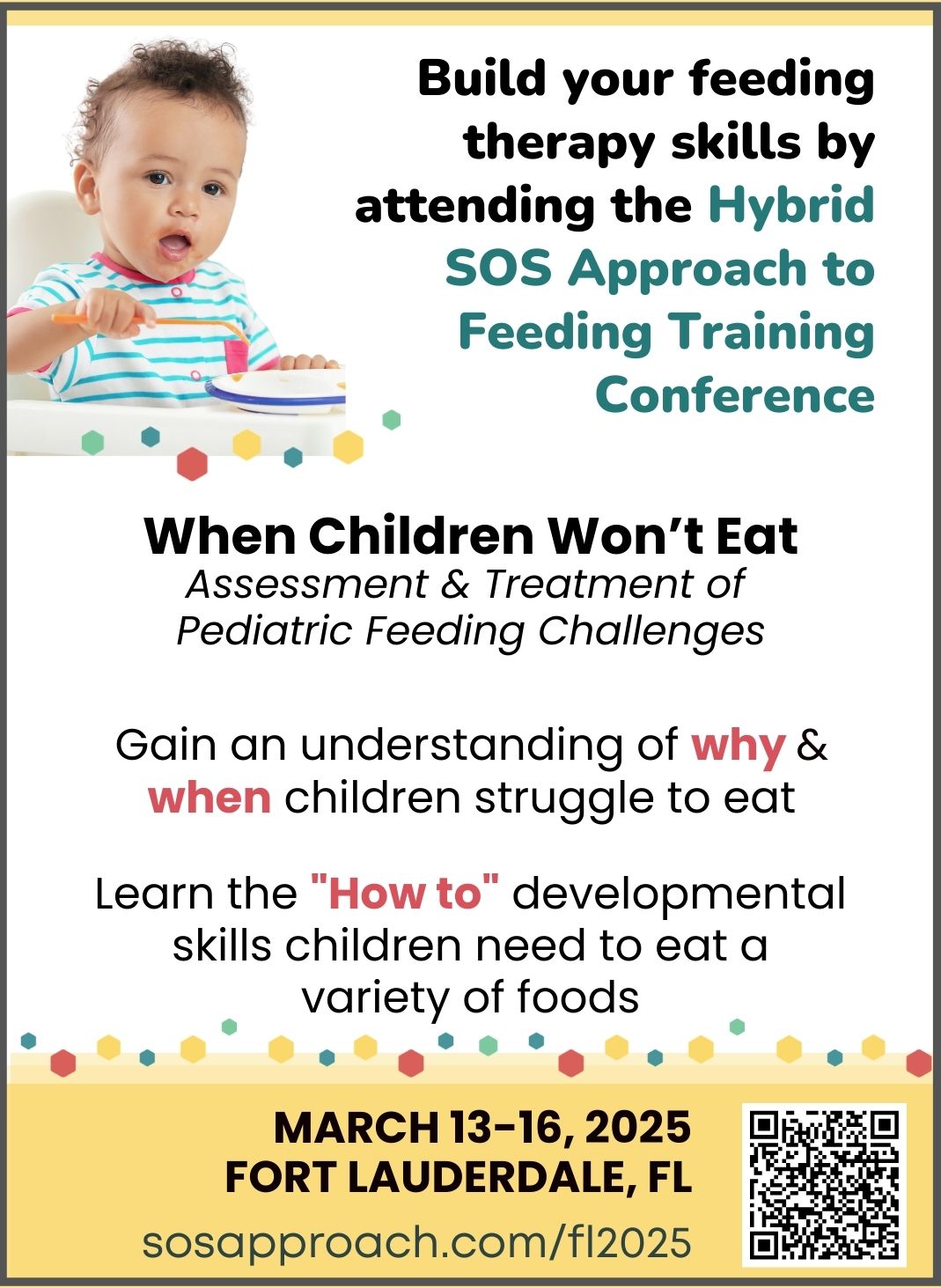 Build your feeding therapy skills by attending the Hybrid SOS Approach to Feeding Training Conference

When Children Won't Eat
Assessment & Treatment of Pediatric Feeding Challenges

Gain an understanding of why & when children struggle to eat

Learn the "How to" developmental skills children need to eat a variety of foods

MARCH 13-16, 2025
FORT LAUDERDALE, FL
sosapproach.com/fl2025